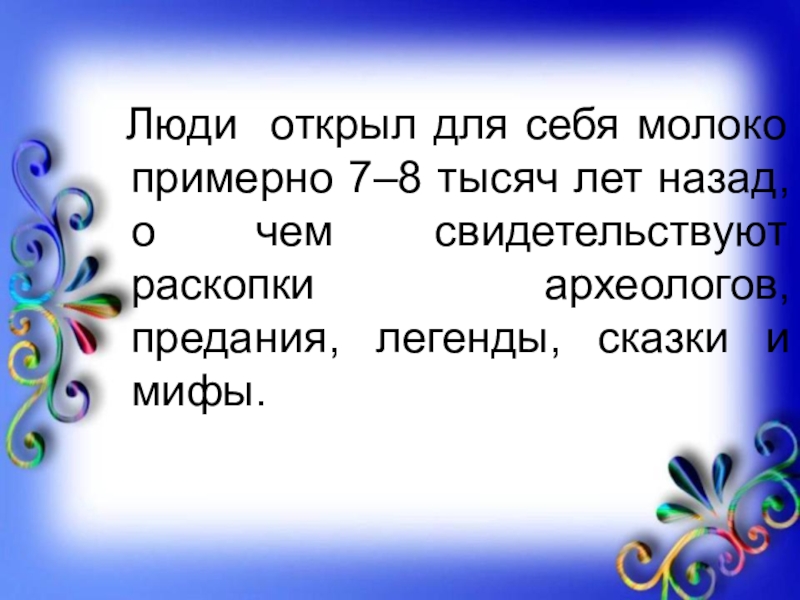 Люди открыл для себя молоко примерно 7–8 тысяч лет назад, о чем свидетельствуют раскопки археологов, предания, легенды, сказки и мифы.